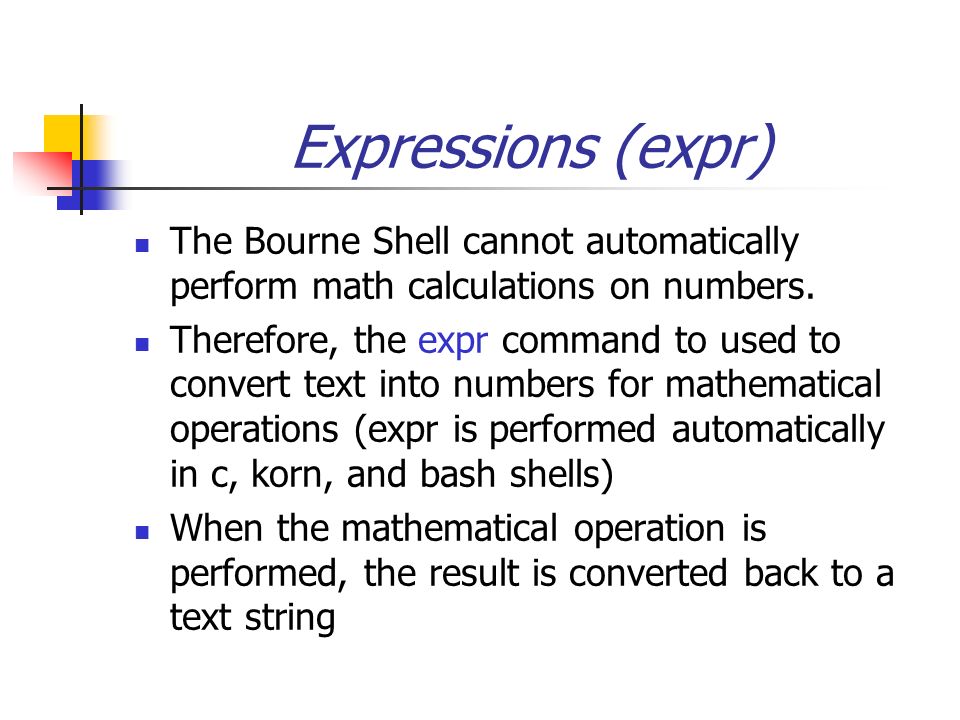 Expressions (expr)

- The Bourne Shell cannot automatically perform math calculations on numbers.
- Therefore, the expr command to used to convert text into numbers for mathematical operations (expr is performed automatically in c, korn, and bash shells)
- When the mathematical operation is performed, the result is converted back to a text string